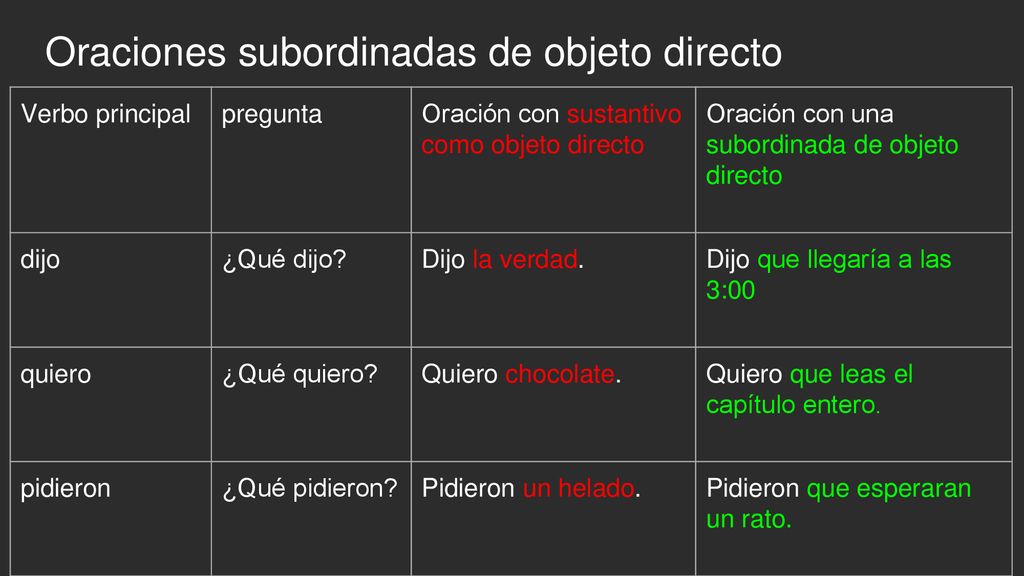 Oraciones subordinadas de objeto directo

| Verbo principal | pregunta | Oración con sustantivo como objeto directo | Oración con una subordinada de objeto directo |
|---|---|---|---|
| dijo | ¿Qué dijo? | Dijo la verdad. | Dijo que llegaría a las 3:00 |
| quiero | ¿Qué quiero? | Quiero chocolate. | Quiero que leas el capítulo entero. |
| pidieron | ¿Qué pidieron? | Pidieron un helado. | Pidieron que esperaran un rato. |